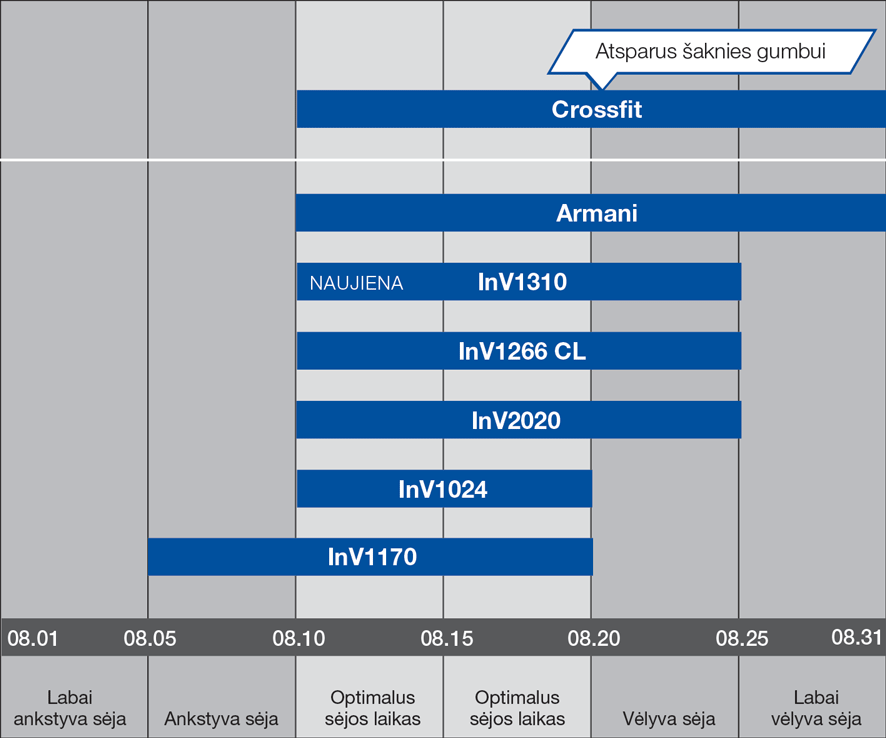 Atsparus šaknies gumbui

Crossfit

Armani

NAUJIENA InV1310

InV1266 CL

InV2020

InV1024

InV1170

08.01 08.05 08.10 08.15 08.20 08.25 08.31

Labai ankstyva sėja

Ankstyva sėja

Optimalus sėjos laikas

Optimalus sėjos laikas

Vėlyva sėja

Labai vėlyva sėja